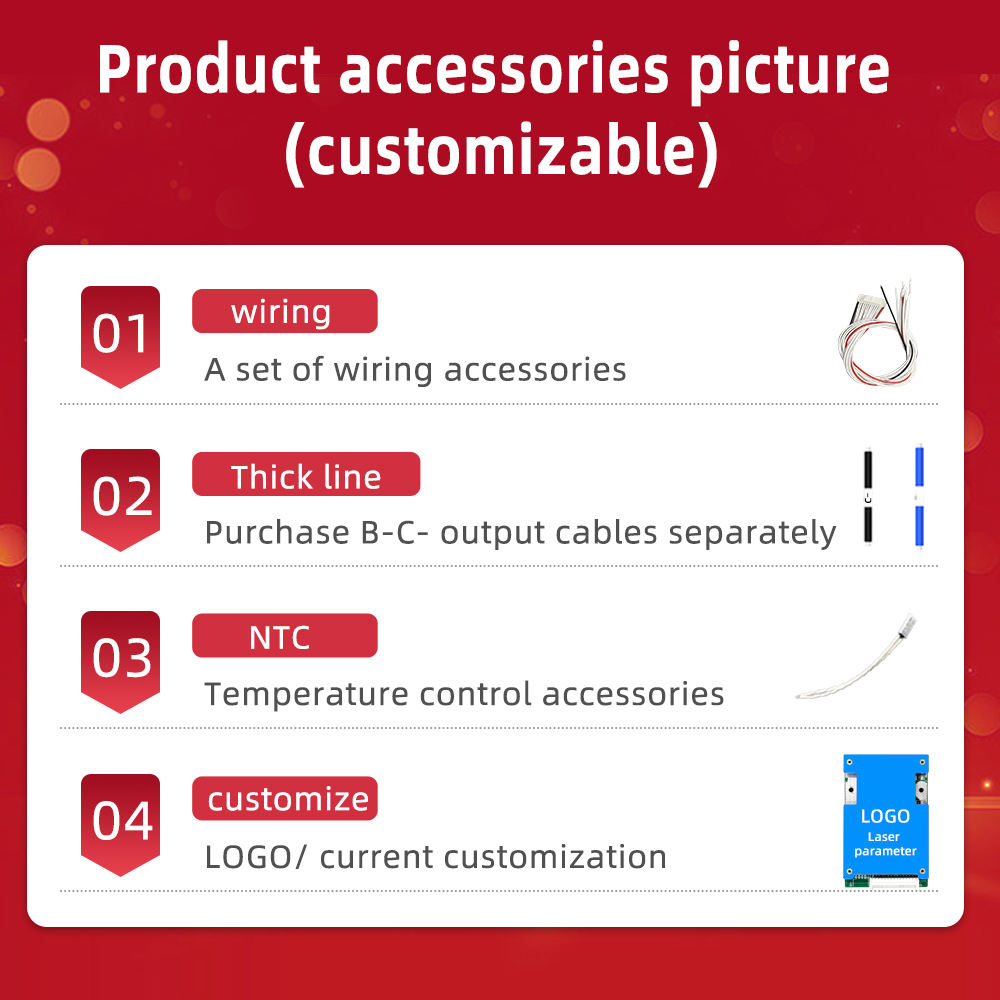 Product accessories picture (customizable)

01
wiring
A set of wiring accessories

02
Thick line
Purchase B-C- output cables separately

03
NTC
Temperature control accessories

04
customize
LOGO/ current customization

LOGO
Laser parameter